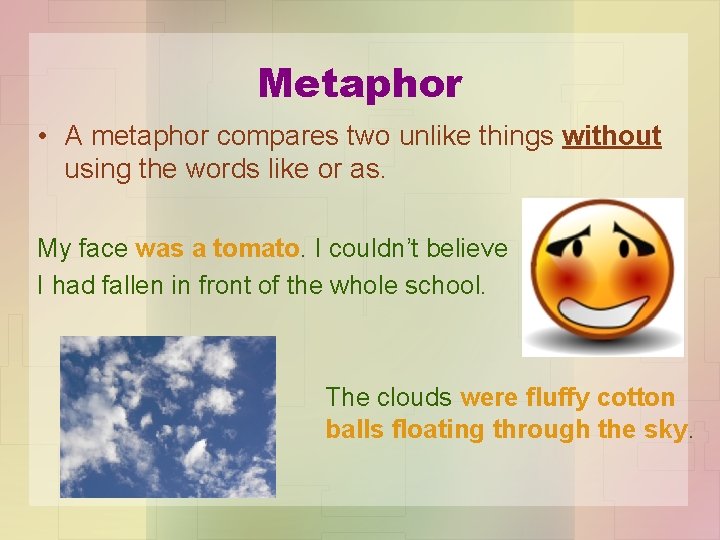 Metaphor

• A metaphor compares two unlike things without using the words like or as.

My face was a tomato. I couldn't believe I had fallen in front of the whole school.

The clouds were fluffy cotton balls floating through the sky.